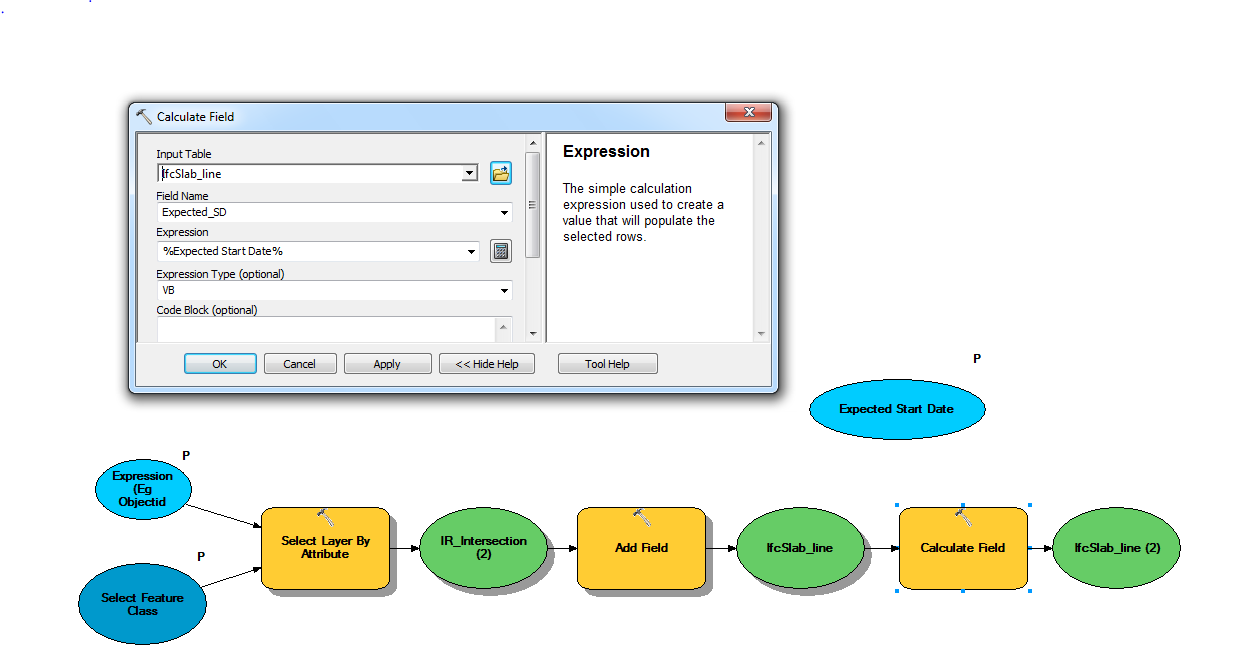 Calculate Field

Input Table
IfcSlab_line
Field Name
Expected_SD
Expression
%Expected Start Date%
Expression Type (optional)
VB
Code Block (optional)

Expression

The simple calculation expression used to create a value that will populate the selected rows.

OK
Cancel
Apply
<< Hide Help
Tool Help

P
Expected Start Date

P
Expression (Eg Objectid

P
Select Feature Class

Select Layer By Attribute
IR_Intersection (2)
Add Field
IfcSlab_line
Calculate Field
IfcSlab_line (2)